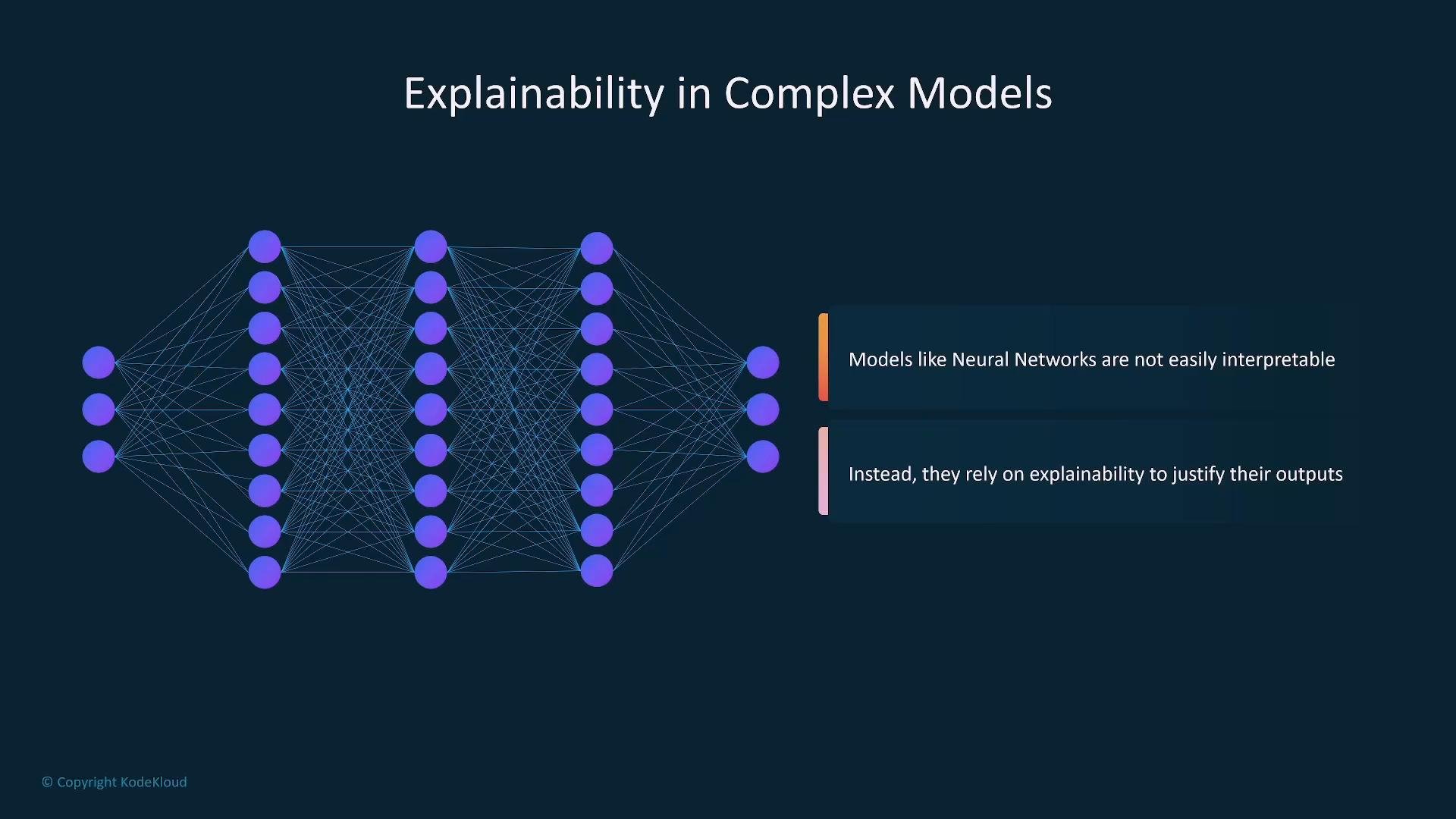 Explainability in Complex Models

Models like Neural Networks are not easily interpretable

Instead, they rely on explainability to justify their outputs

© Copyright KodeKloud